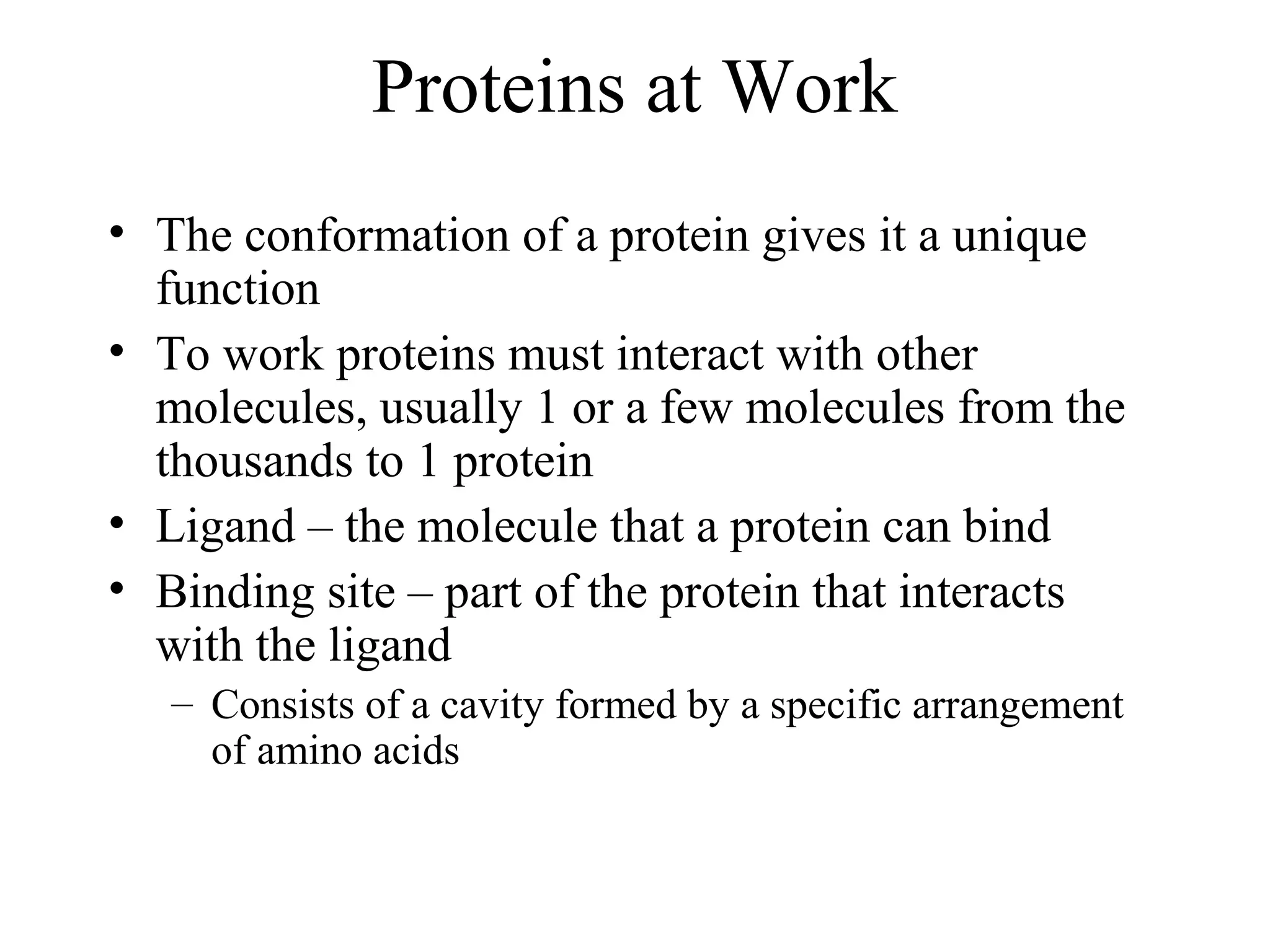 Proteins at Work

• The conformation of a protein gives it a unique function
• To work proteins must interact with other molecules, usually 1 or a few molecules from the thousands to 1 protein
• Ligand – the molecule that a protein can bind
• Binding site – part of the protein that interacts with the ligand
  – Consists of a cavity formed by a specific arrangement of amino acids